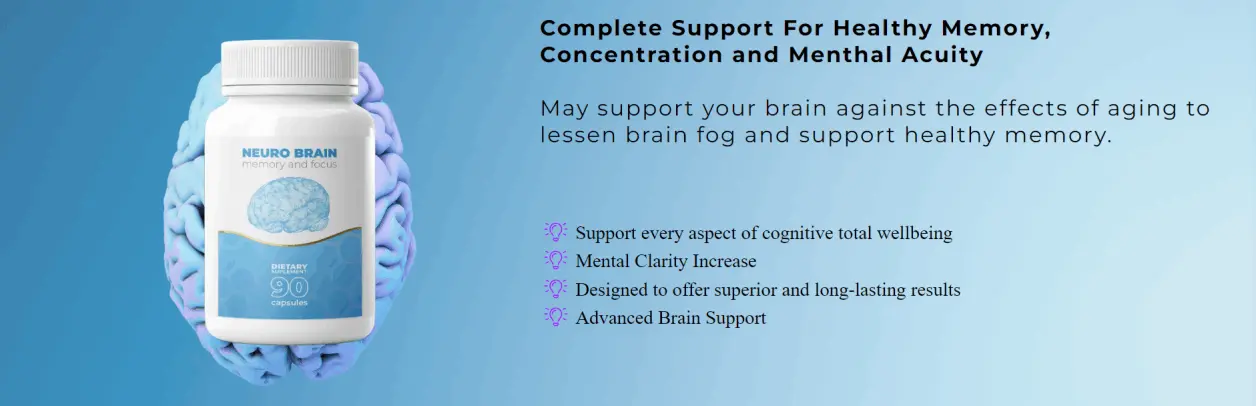 NEURO BRAIN
memory and focus

DIETARY SUPPLEMENT
90
capsules

Complete Support For Healthy Memory, Concentration and Menthal Acuity

May support your brain against the effects of aging to lessen brain fog and support healthy memory.

Support every aspect of cognitive total wellbeing
Mental Clarity Increase
Designed to offer superior and long-lasting results
Advanced Brain Support